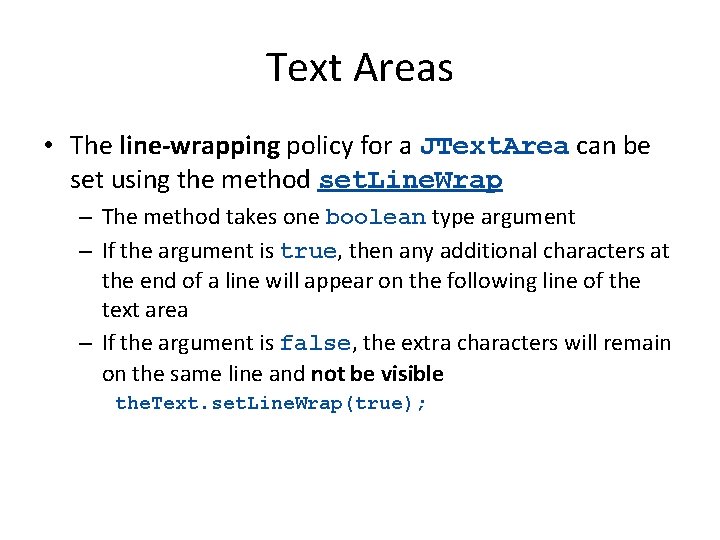 Text Areas

• The line-wrapping policy for a JTextArea can be set using the method setLineWrap

– The method takes one boolean type argument

– If the argument is true, then any additional characters at the end of a line will appear on the following line of the text area

– If the argument is false, the extra characters will remain on the same line and not be visible

theText.setLineWrap(true);